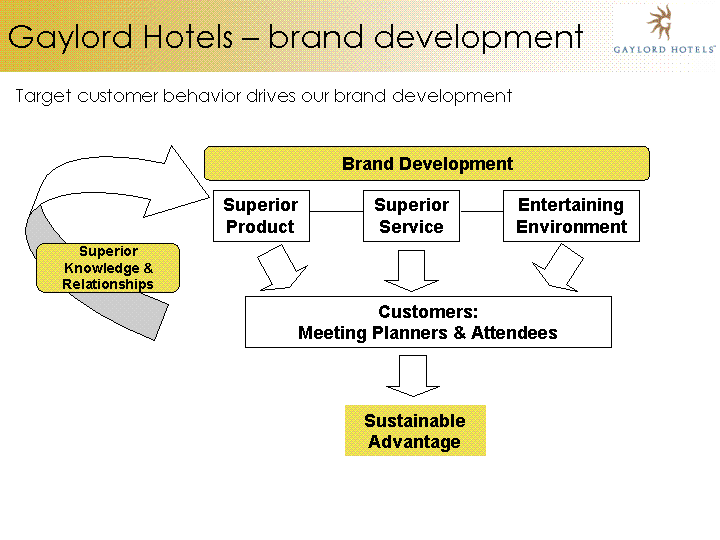 Gaylord Hotels – brand development

GAYLORD HOTELS

Target customer behavior drives our brand development

Brand Development

Superior Product

Superior Service

Entertaining Environment

Superior Knowledge & Relationships

Customers:
Meeting Planners & Attendees

Sustainable Advantage